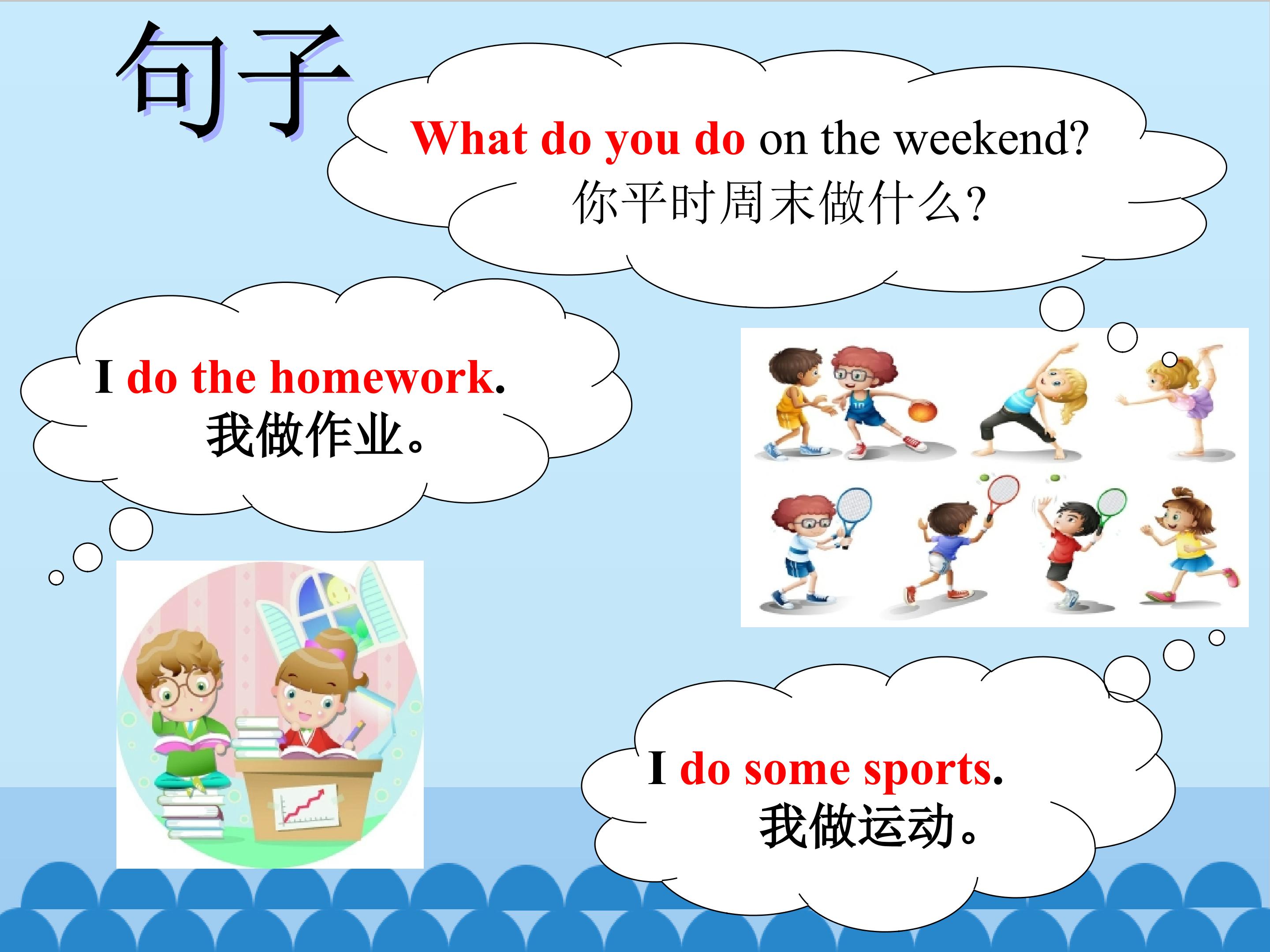 句子

What do you do on the weekend?
你平时周末做什么?

I do the homework.
我做作业。

I do some sports.
我做运动。